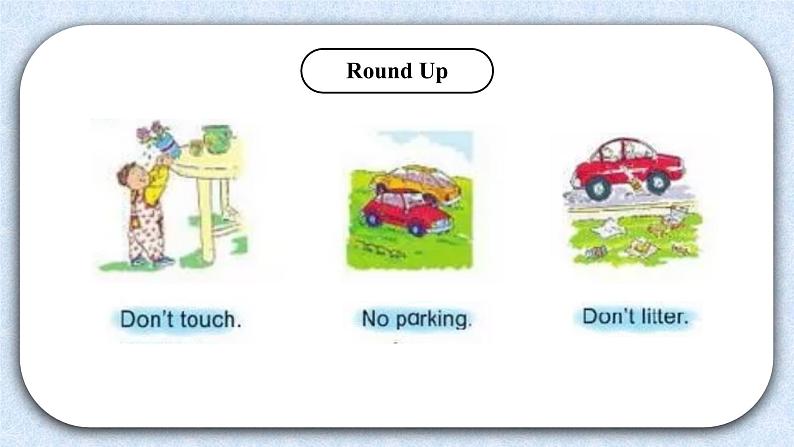 Round Up

Don't touch.

No parking.

Don't litter.